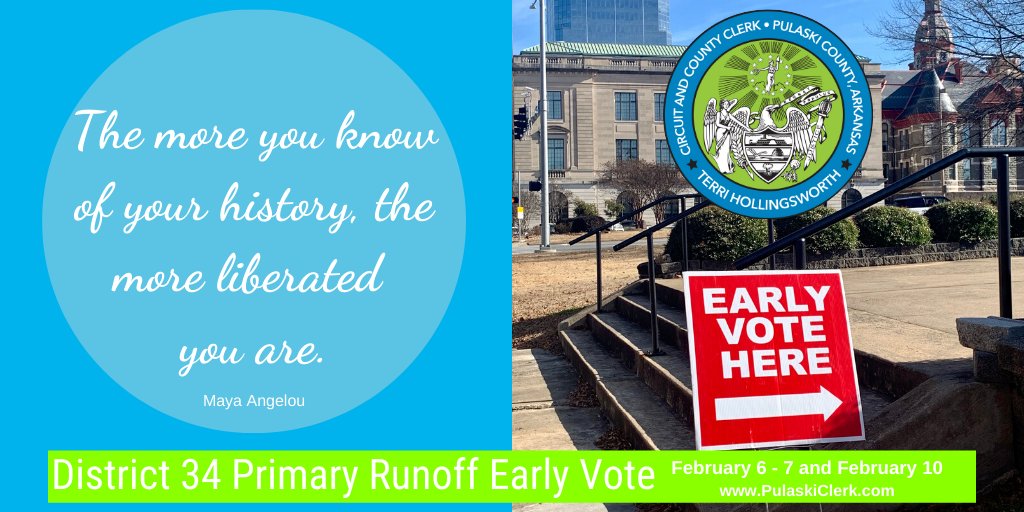 The more you know of your history, the more liberated you are.

Maya Angelou

CIRCUIT AND COUNTY CLERK • PULASKI COUNTY, ARKANSAS
TERRI HOLLINGSWORTH

EARLY VOTE HERE

District 34 Primary Runoff Early Vote

February 6 - 7 and February 10
www.PulaskiClerk.com